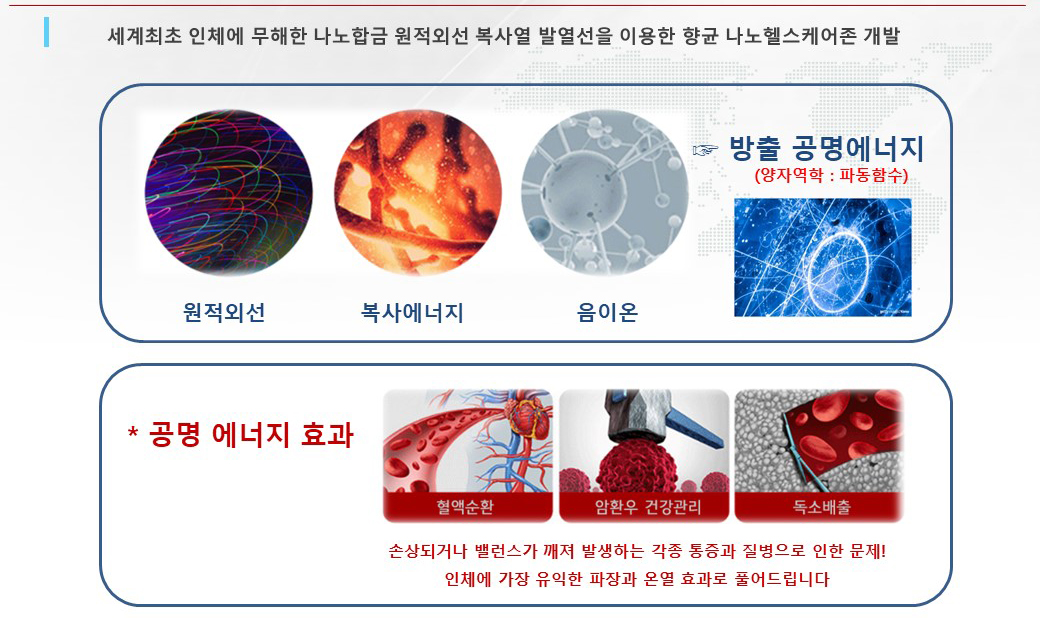 세계최초 인체에 무해한 나노합금 원적외선 복사열 발열선을 이용한 향균 나노헬스케어존 개발

☞ 방출 공명에너지
(양자역학 : 파동함수)

원적외선 복사에너지 음이온

* 공명 에너지 효과

혈액순환 암환우 건강관리 독소배출

손상되거나 밸런스가 깨져 발생하는 각종 통증과 질병으로 인한 문제!
인체에 가장 유익한 파장과 온열 효과로 풀어드립니다